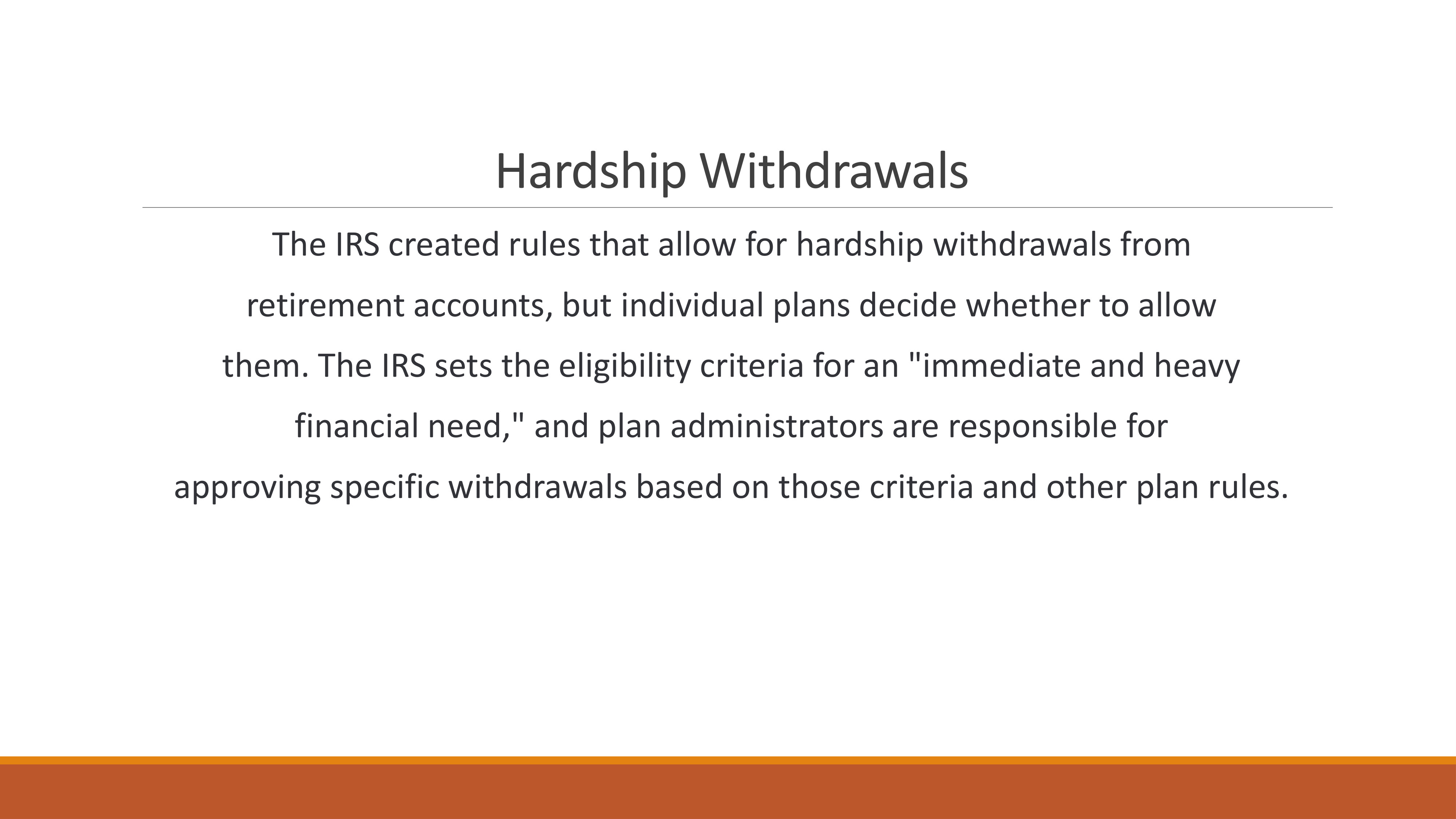 Hardship Withdrawals

The IRS created rules that allow for hardship withdrawals from retirement accounts, but individual plans decide whether to allow them. The IRS sets the eligibility criteria for an "immediate and heavy financial need," and plan administrators are responsible for approving specific withdrawals based on those criteria and other plan rules.